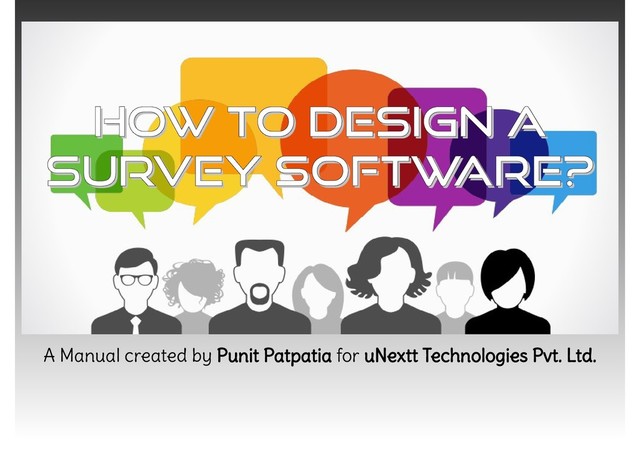 HOW TO DESIGN A SURVEY SOFTWARE?

A Manual created by Punit Patpatia for uNextt Technologies Pvt. Ltd.